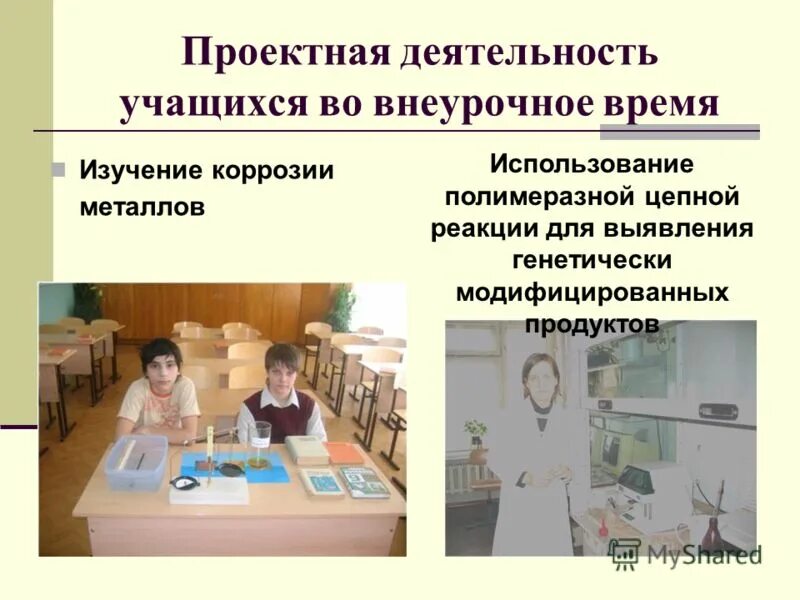 Проектная деятельность учащихся во внеурочное время

Изучение коррозии металлов

Использование полимеразной цепной реакции для выявления генетически модифицированных продуктов

MyShared